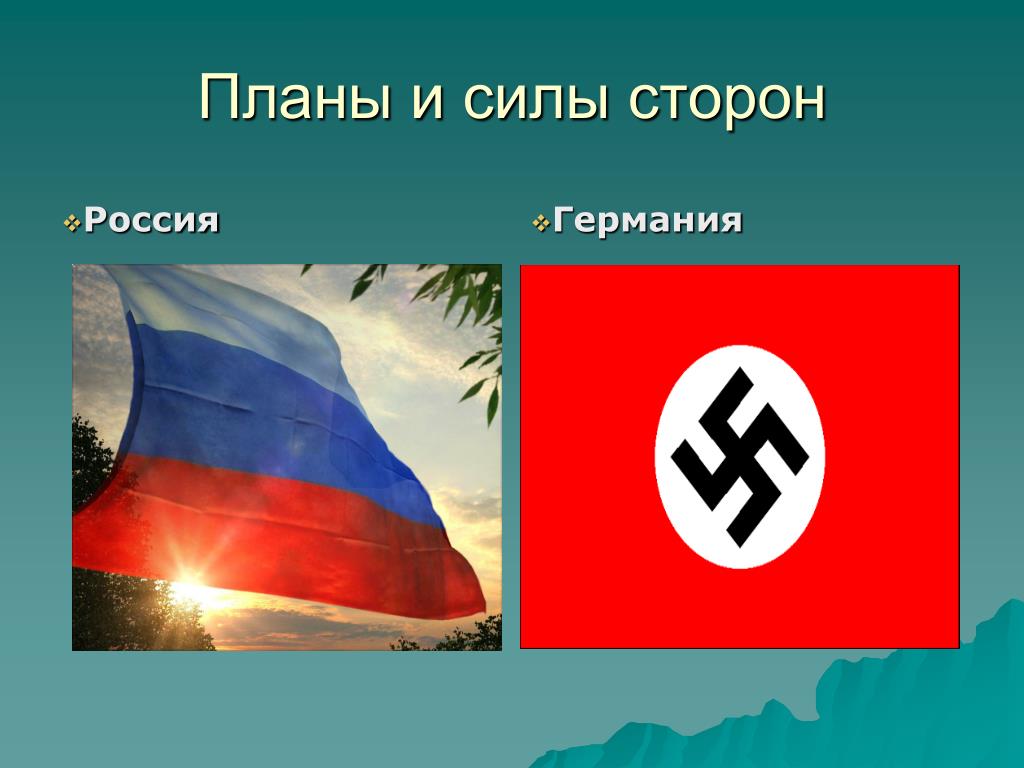 Планы и силы сторон

Россия

Германия